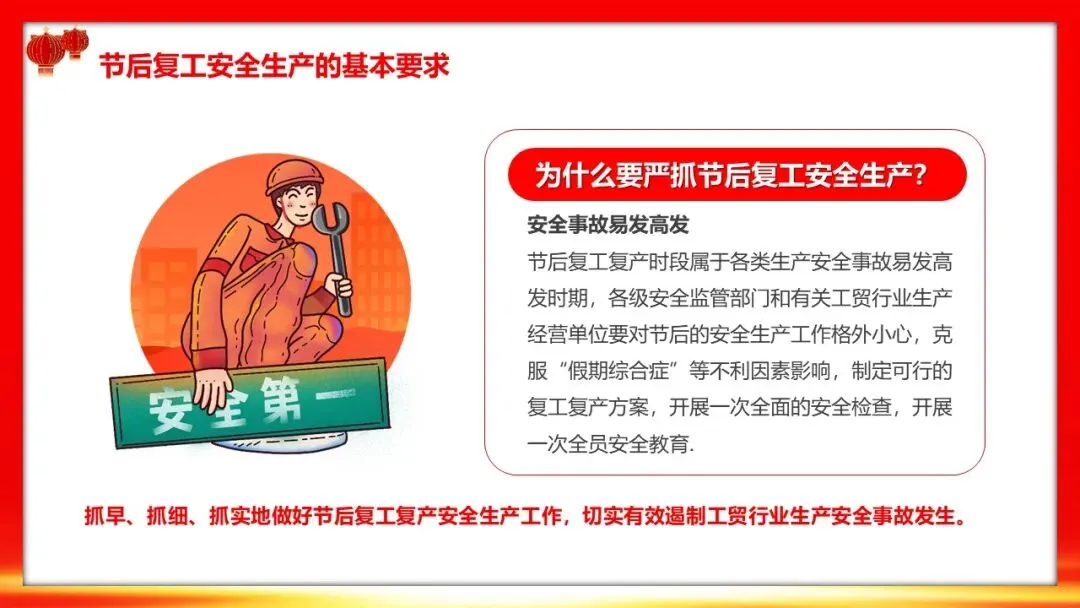 节后复工安全生产的基本要求

安全第一

为什么要严抓节后复工安全生产?

安全事故易发高发

节后复工复产时段属于各类生产安全事故易发高发时期，各级安全监管部门和有关工贸行业生产经营单位要对节后的安全生产工作格外小心，克服“假期综合症”等不利因素影响，制定可行的复工复产方案，开展一次全面的安全检查，开展一次全员安全教育.

抓早、抓细、抓实地做好节后复工复产安全生产工作，切实有效遏制工贸行业生产安全事故发生。